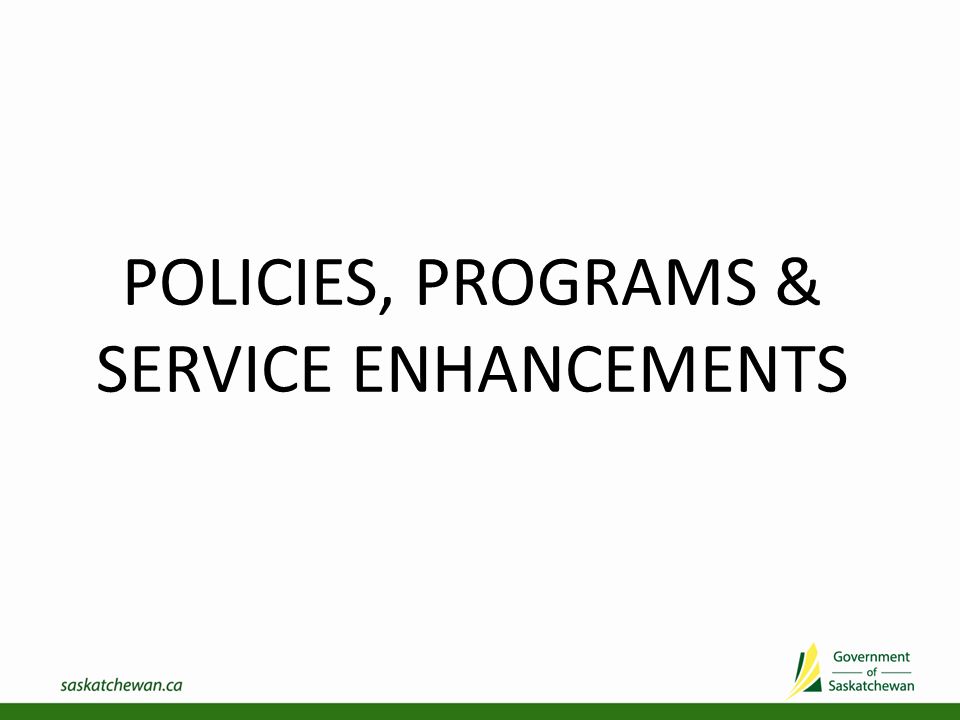 POLICIES, PROGRAMS & SERVICE ENHANCEMENTS

saskatchewan.ca

Government of Saskatchewan